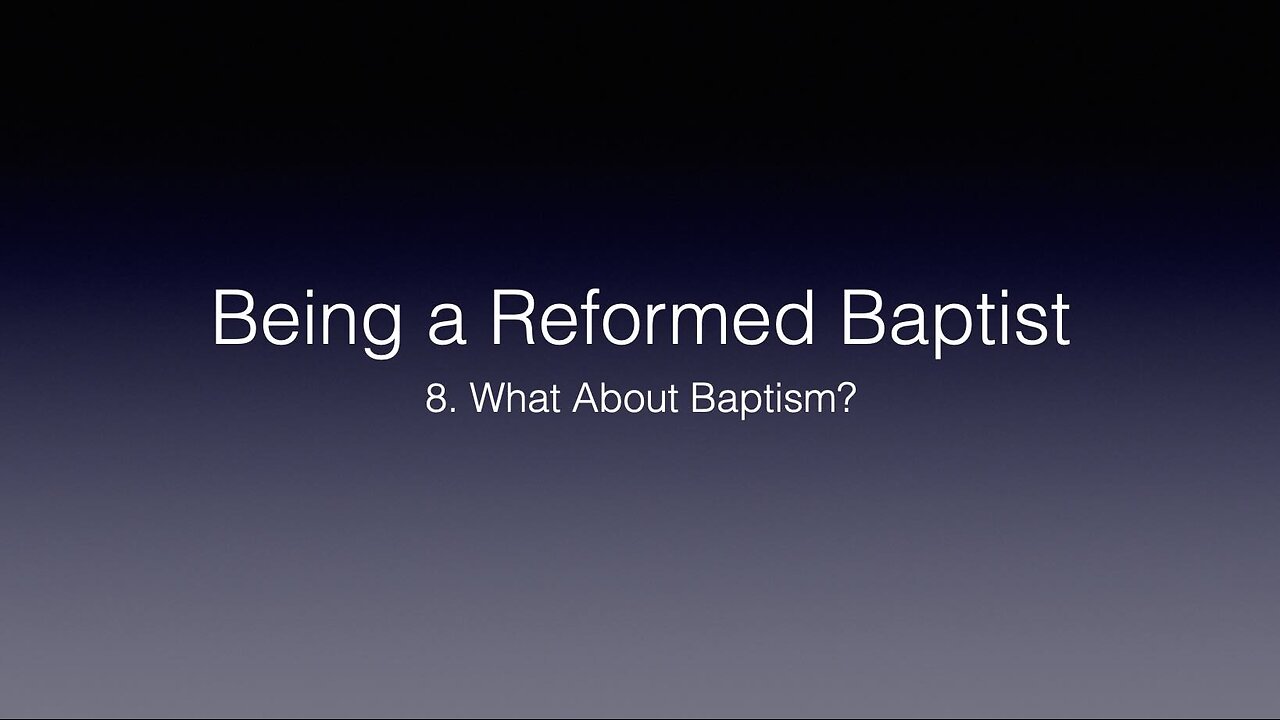 Being a Reformed Baptist

8. What About Baptism?